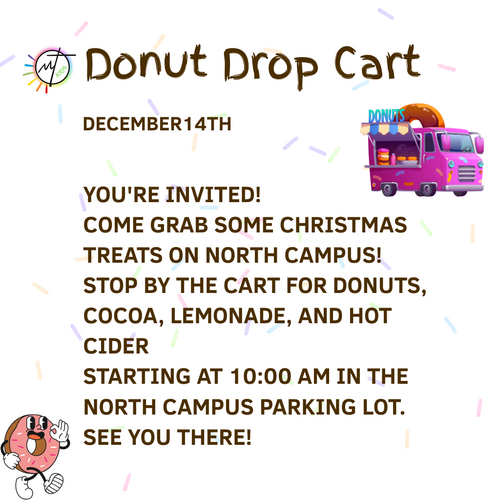 KIDS

Donut Drop Cart

DECEMBER14TH

DONUTS

YOU'RE INVITED!
COME GRAB SOME CHRISTMAS TREATS ON NORTH CAMPUS!
STOP BY THE CART FOR DONUTS, COCOA, LEMONADE, AND HOT CIDER
STARTING AT 10:00 AM IN THE NORTH CAMPUS PARKING LOT.
SEE YOU THERE!